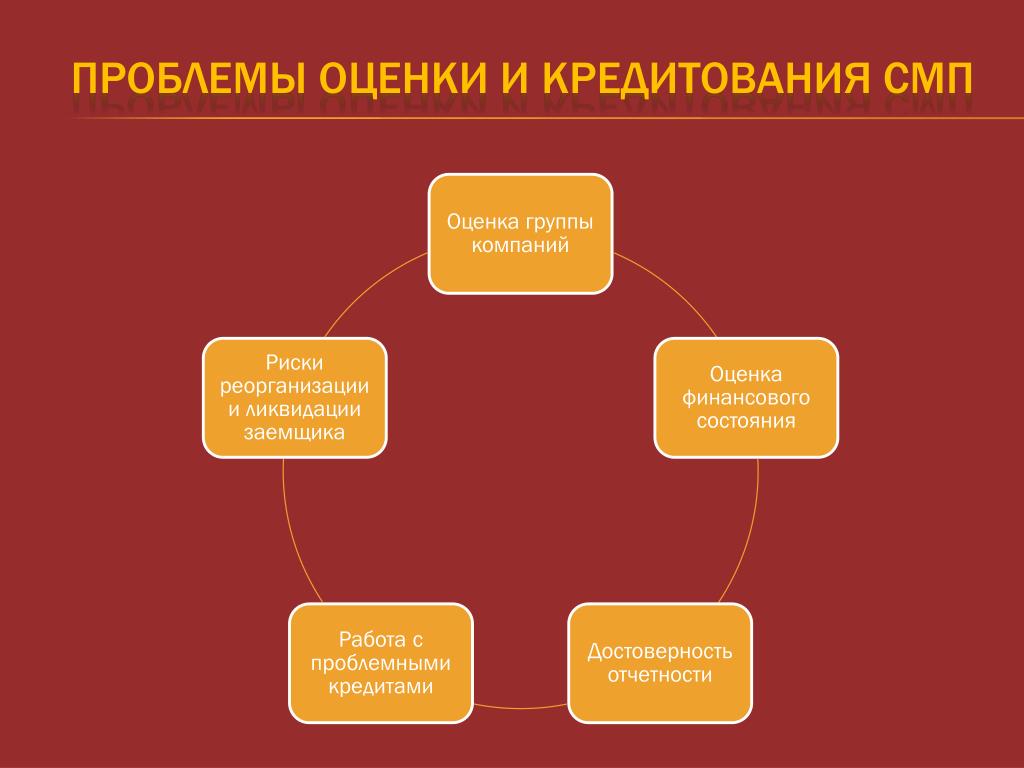 ПРОБЛЕМЫ ОЦЕНКИ И КРЕДИТОВАНИЯ СМП

Оценка группы компаний

Оценка финансового состояния

Достоверность отчетности

Работа с проблемными кредитами

Риски реорганизации и ликвидации заемщика